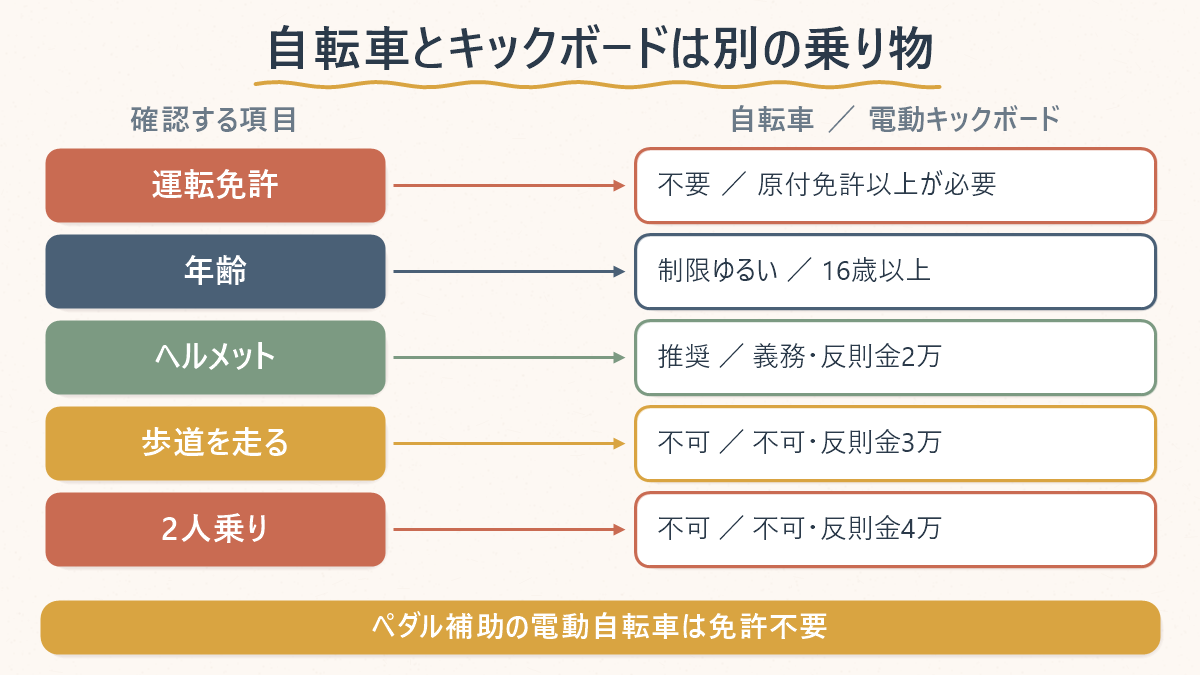 自転車とキックボードは別の乗り物

確認する項目

自転車 ／ 電動キックボード

運転免許

不要 ／ 原付免許以上が必要

年齢

制限ゆるい ／ 16歳以上

ヘルメット

推奨 ／ 義務・反則金2万

歩道を走る

不可 ／ 不可・反則金3万

2人乗り

不可 ／ 不可・反則金4万

ペダル補助の電動自転車は免許不要